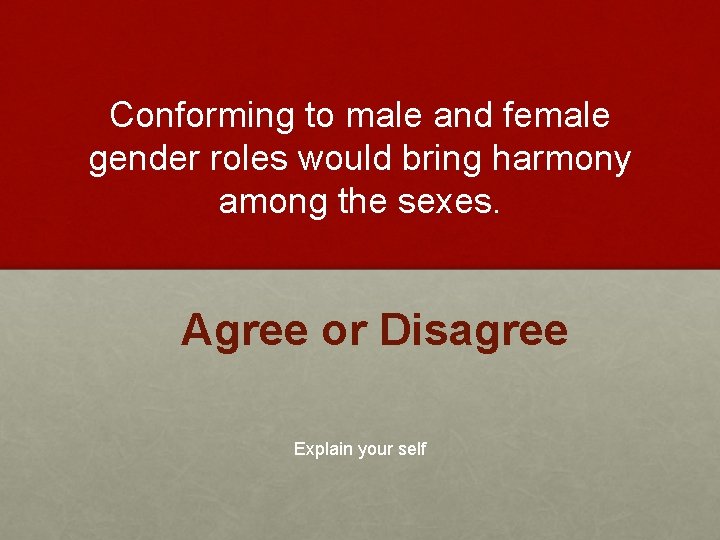 Conforming to male and female gender roles would bring harmony among the sexes.

Agree or Disagree

Explain your self